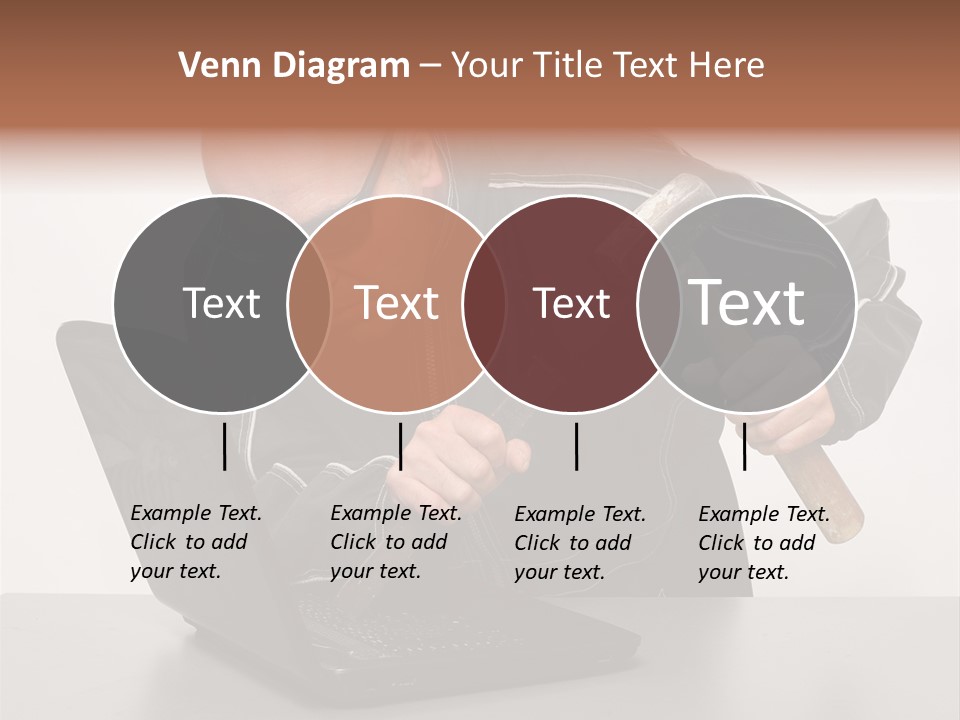 Venn Diagram – Your Title Text Here

Text

Text

Text

Text

Example Text. Click to add your text.

Example Text. Click to add your text.

Example Text. Click to add your text.

Example Text. Click to add your text.